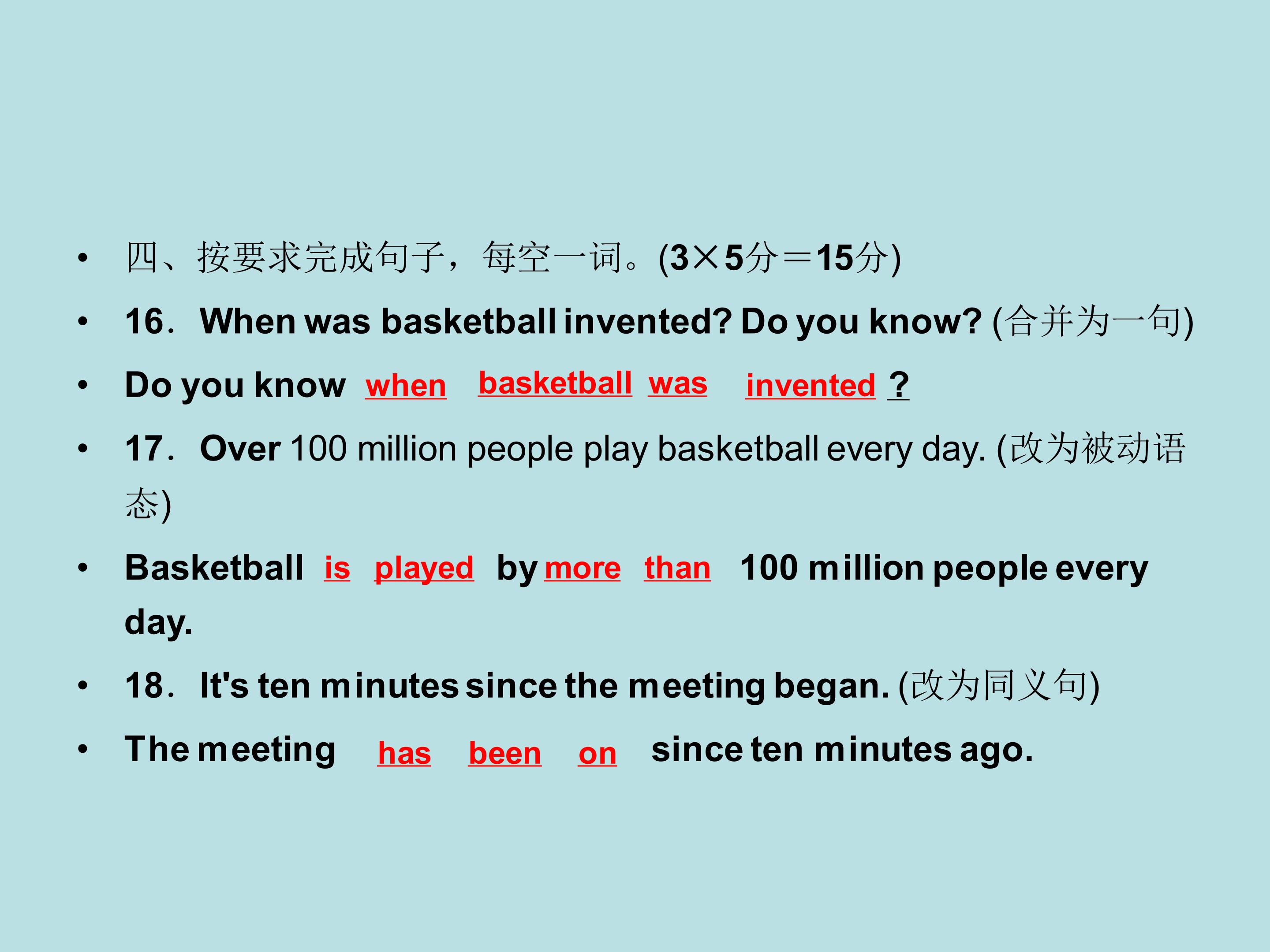 • 四、按要求完成句子，每空一词。(3×5分＝15分)

• 16．When was basketball invented? Do you know? (合并为一句)

• Do you know when basketball was invented ?

• 17．Over 100 million people play basketball every day. (改为被动语态)

• Basketball is played by more than 100 million people every day.

• 18．It's ten minutes since the meeting began. (改为同义句)

• The meeting has been on since ten minutes ago.